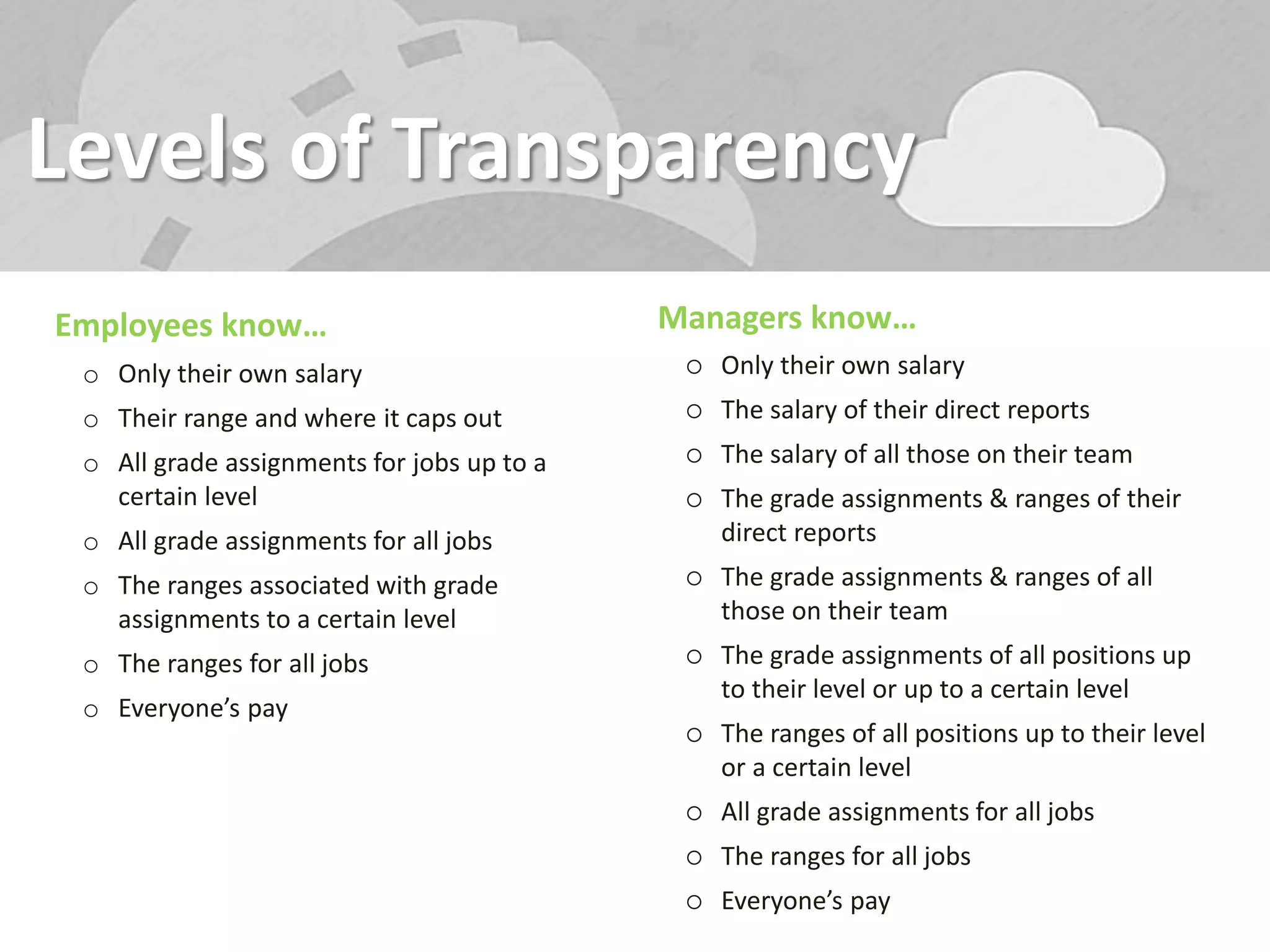 Levels of Transparency

Employees know…

○ Only their own salary
○ Their range and where it caps out
○ All grade assignments for jobs up to a certain level
○ All grade assignments for all jobs
○ The ranges associated with grade assignments to a certain level
○ The ranges for all jobs
○ Everyone's pay

Managers know…

○ Only their own salary
○ The salary of their direct reports
○ The salary of all those on their team
○ The grade assignments & ranges of their direct reports
○ The grade assignments & ranges of all those on their team
○ The grade assignments of all positions up to their level or up to a certain level
○ The ranges of all positions up to their level or a certain level
○ All grade assignments for all jobs
○ The ranges for all jobs
○ Everyone's pay